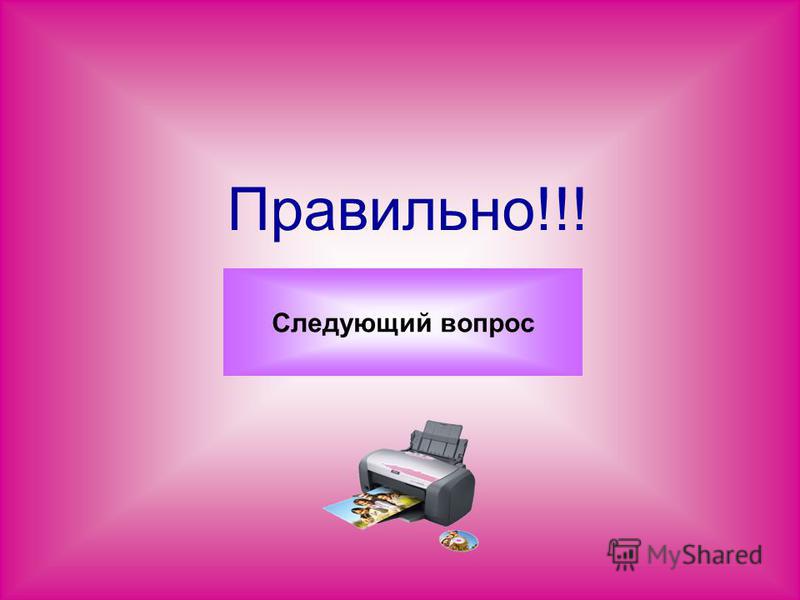 Правильно!!!

Следующий вопрос

MyShared